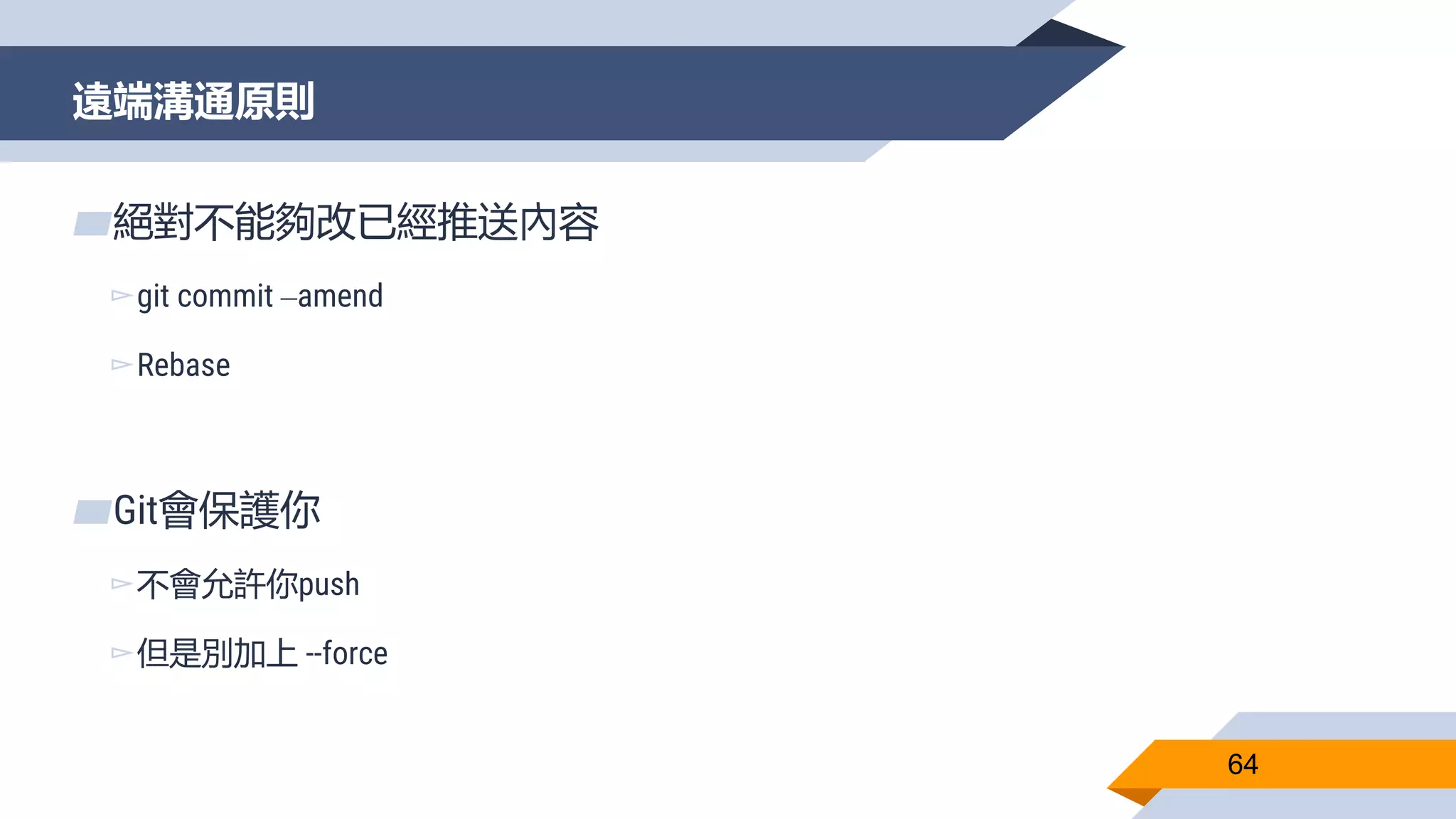 遠端溝通原則

絕對不能夠改已經推送內容

git commit –amend

Rebase

Git會保護你

不會允許你push

但是別加上 --force

64